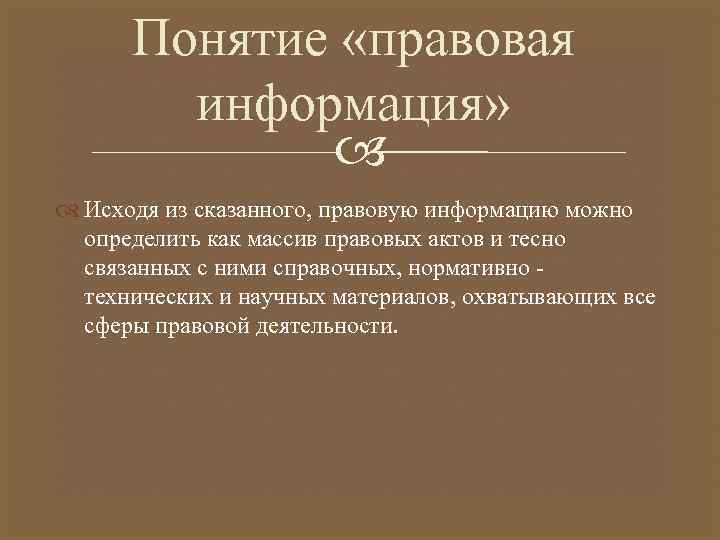 Понятие «правовая информация»

Исходя из сказанного, правовую информацию можно определить как массив правовых актов и тесно связанных с ними справочных, нормативно - технических и научных материалов, охватывающих все сферы правовой деятельности.